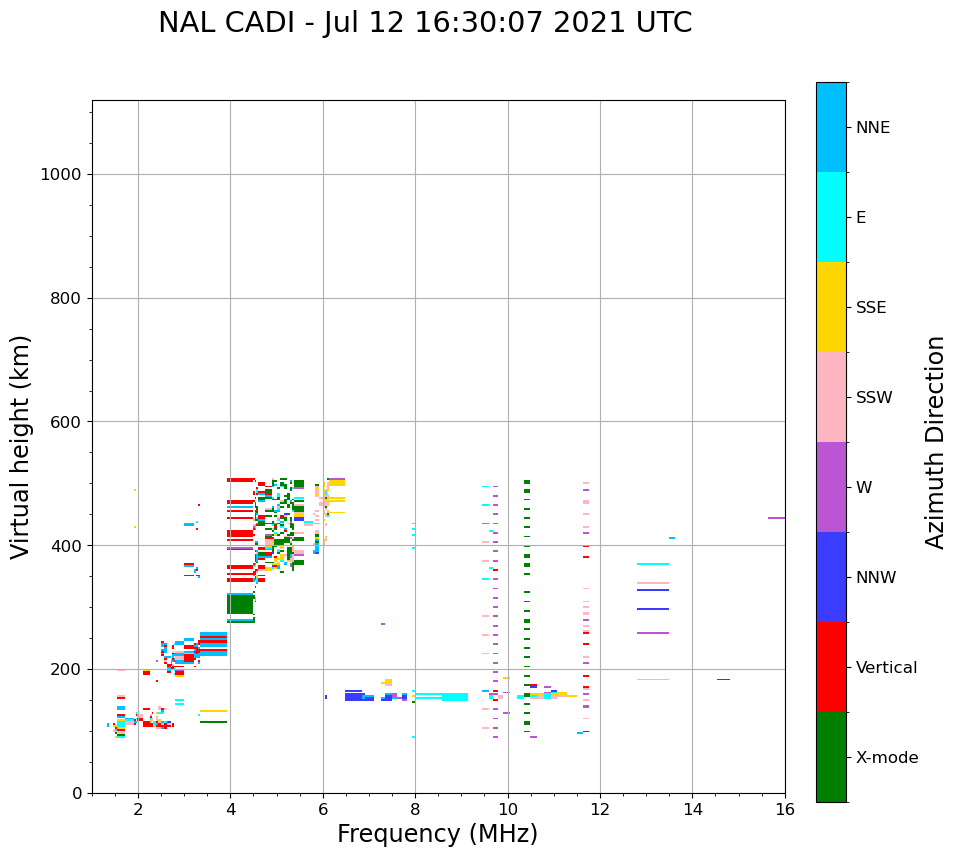 NAL CADI - Jul 12 16:30:07 2021 UTC

Virtual height (km)

1000
800
600
400
200
0

2
4
6
8
10
12
14
16

Frequency (MHz)

NNE
E
SSE
SSW
W
NNW
Vertical
X-mode

Azimuth Direction